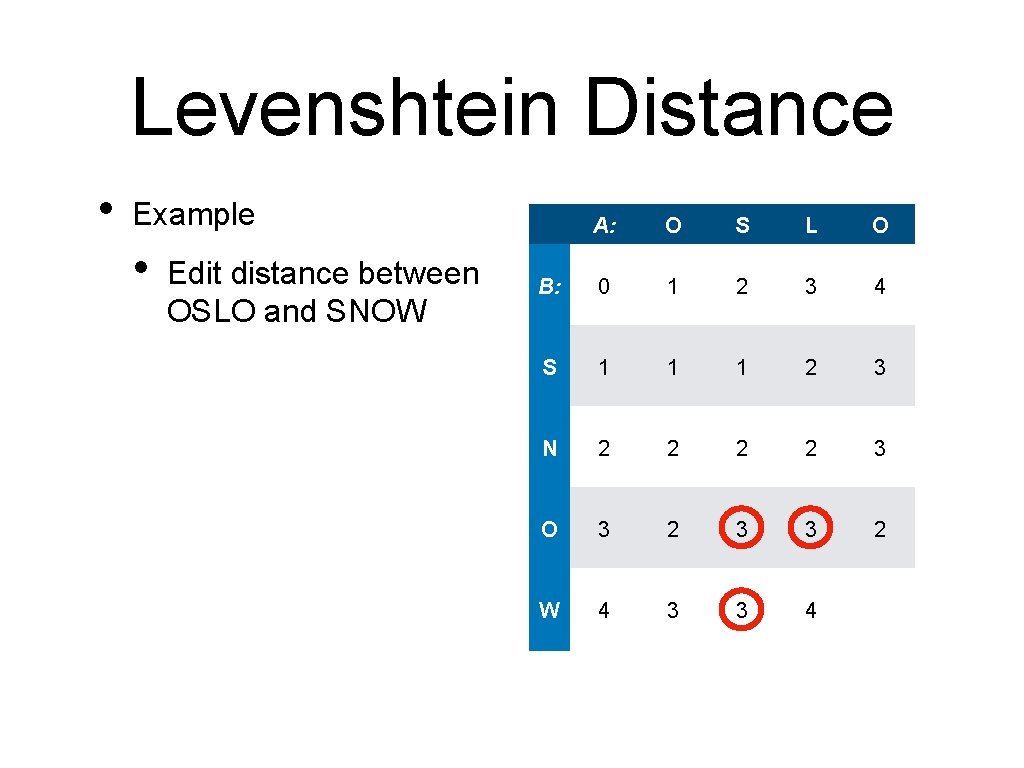 Levenshtein Distance

• Example

• Edit distance between OSLO and SNOW

| | A: | O | S | L | O |
|---|---|---|---|---|---|
| B: | 0 | 1 | 2 | 3 | 4 |
| S | 1 | 1 | 1 | 2 | 3 |
| N | 2 | 2 | 2 | 2 | 3 |
| O | 3 | 2 | 3 | 3 | 2 |
| W | 4 | 3 | 3 | 4 | |